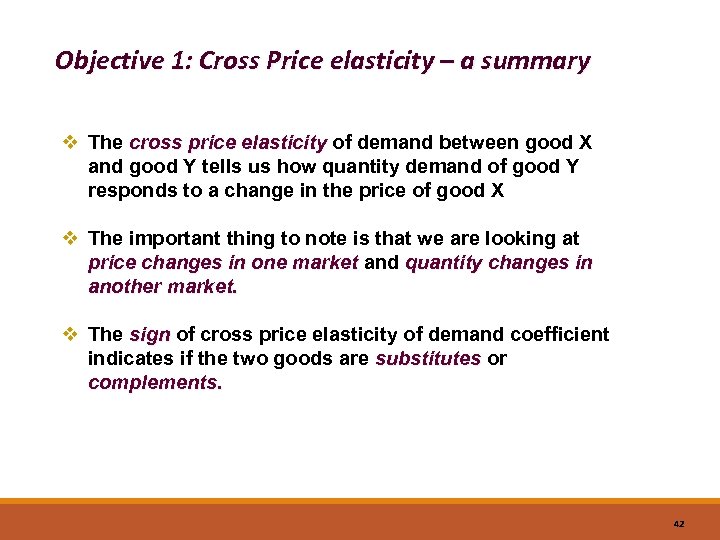 Objective 1: Cross Price elasticity – a summary

❖ The cross price elasticity of demand between good X and good Y tells us how quantity demand of good Y responds to a change in the price of good X

❖ The important thing to note is that we are looking at price changes in one market and quantity changes in another market.

❖ The sign of cross price elasticity of demand coefficient indicates if the two goods are substitutes or complements.

42